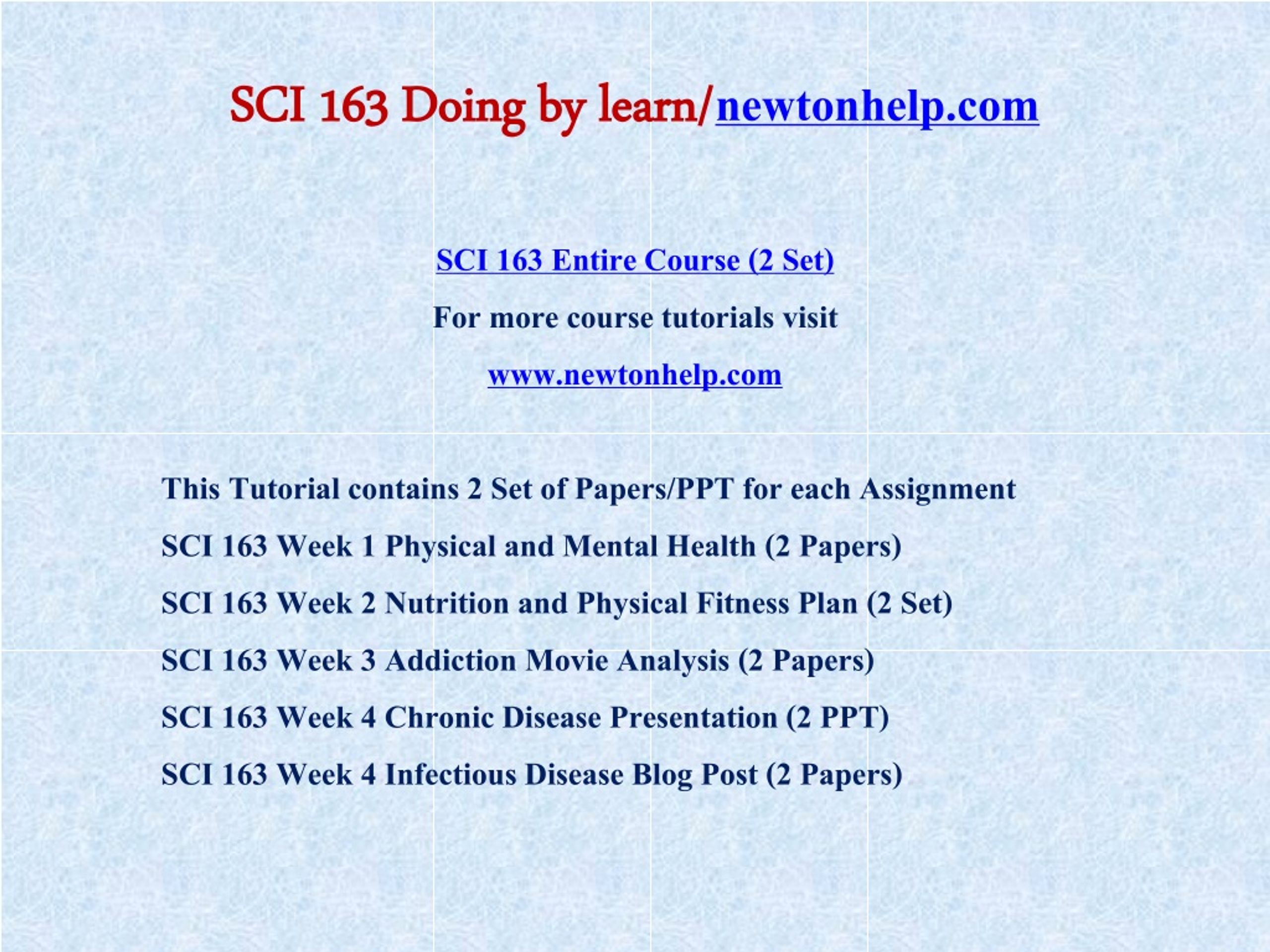 SCI 163 Doing by learn/newtonhelp.com

SCI 163 Entire Course (2 Set)

For more course tutorials visit

www.newtonhelp.com

This Tutorial contains 2 Set of Papers/PPT for each Assignment

SCI 163 Week 1 Physical and Mental Health (2 Papers)

SCI 163 Week 2 Nutrition and Physical Fitness Plan (2 Set)

SCI 163 Week 3 Addiction Movie Analysis (2 Papers)

SCI 163 Week 4 Chronic Disease Presentation (2 PPT)

SCI 163 Week 4 Infectious Disease Blog Post (2 Papers)